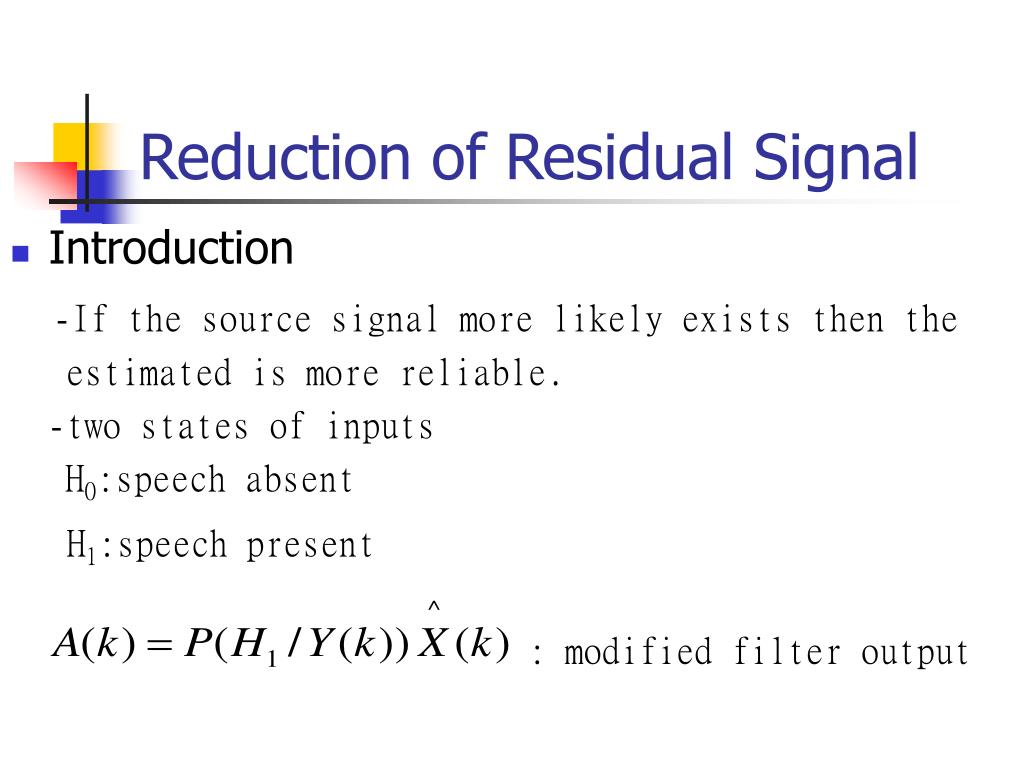 Reduction of Residual Signal

Introduction

-If the source signal more likely exists then the estimated is more reliable.
-two states of inputs
$H_0$:speech absent
$H_1$:speech present

$A(k) = P(H_1 / Y(k)) \hat{X}(k)$ : modified filter output